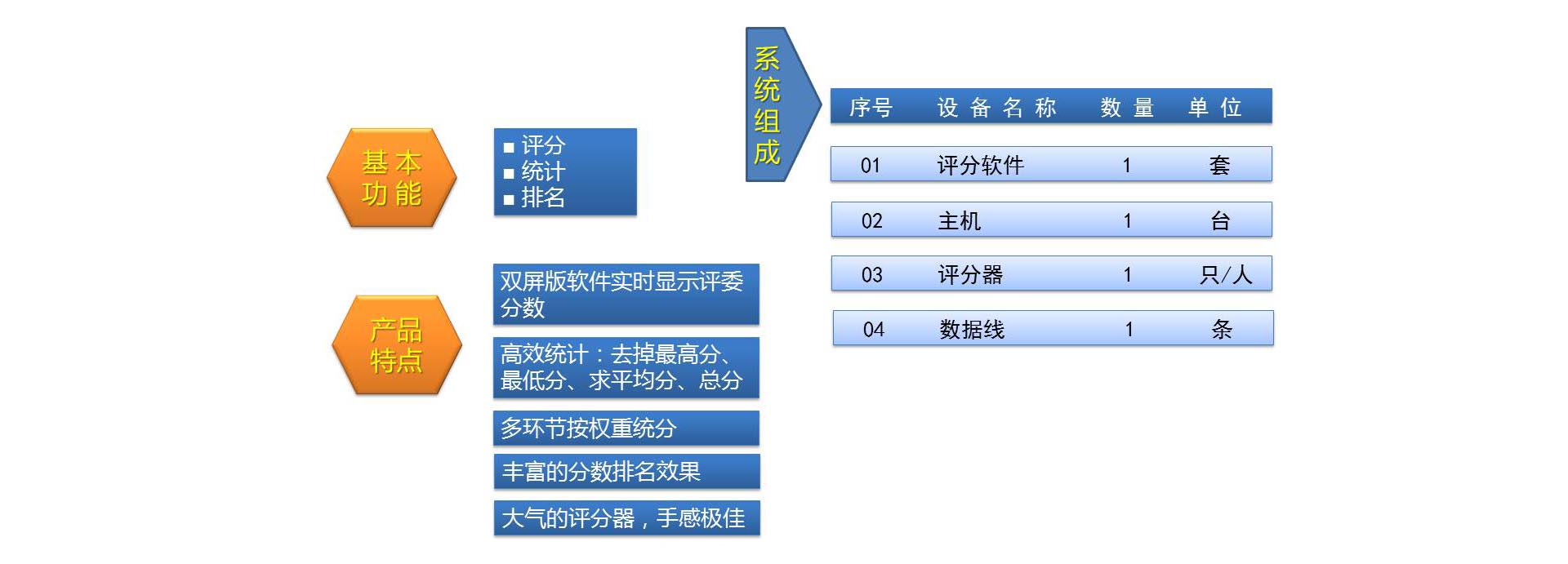 基本功能

■ 评分
■ 统计
■ 排名

产品特点

双屏版软件实时显示评委分数

高效统计：去掉最高分、最低分、求平均分、总分

多环节按权重统分

丰富的分数排名效果

大气的评分器，手感极佳

系统组成

| 序号 | 设备名称 | 数量 | 单位 |
|---|---|---|---|
| 01 | 评分软件 | 1 | 套 |
| 02 | 主机 | 1 | 台 |
| 03 | 评分器 | 1 | 只/人 |
| 04 | 数据线 | 1 | 条 |